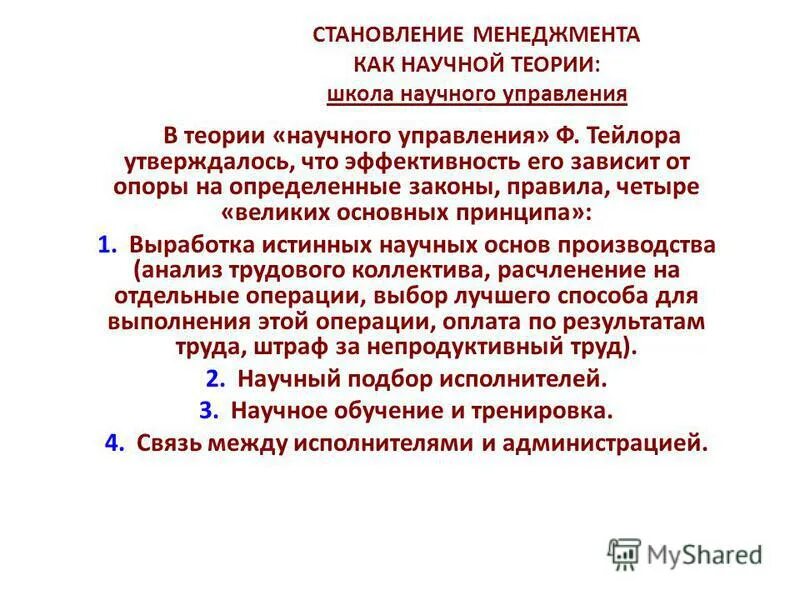 СТАНОВЛЕНИЕ МЕНЕДЖМЕНТА
КАК НАУЧНОЙ ТЕОРИИ:
школа научного управления

В теории «научного управления» Ф. Тейлора утверждалось, что эффективность его зависит от опоры на определенные законы, правила, четыре «великих основных принципа»:

1. Выработка истинных научных основ производства (анализ трудового коллектива, расчленение на отдельные операции, выбор лучшего способа для выполнения этой операции, оплата по результатам труда, штраф за непродуктивный труд).
2. Научный подбор исполнителей.
3. Научное обучение и тренировка.
4. Связь между исполнителями и администрацией.

MyShared